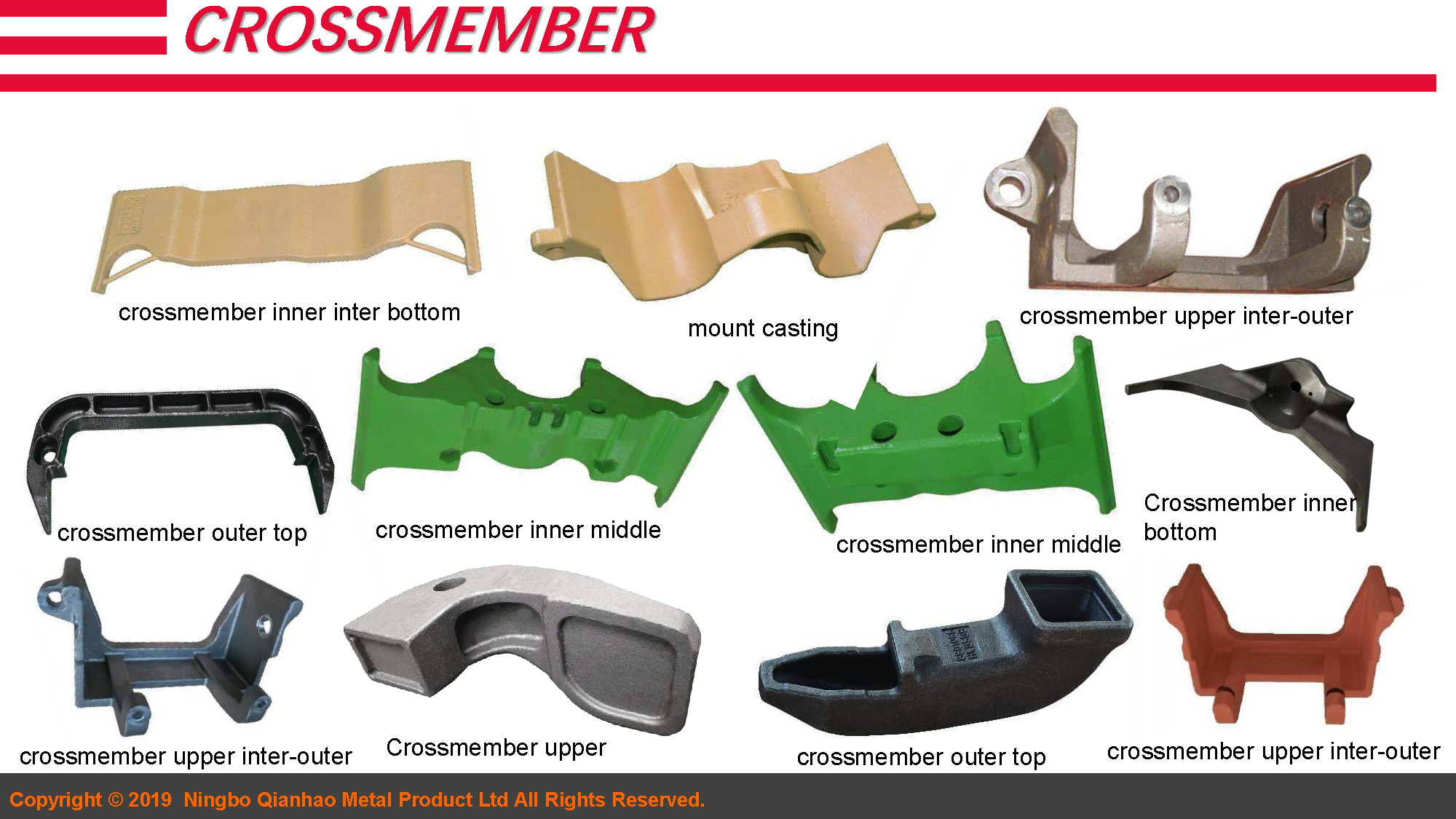 CROSSMEMBER

crossmember inner inter bottom

mount casting

crossmember upper inter-outer

crossmember outer top

crossmember inner middle

crossmember inner middle

Crossmember inner bottom

crossmember upper inter-outer

Crossmember upper

crossmember outer top

crossmember upper inter-outer

Copyright © 2019 Ningbo Qianhao Metal Product Ltd All Rights Reserved.